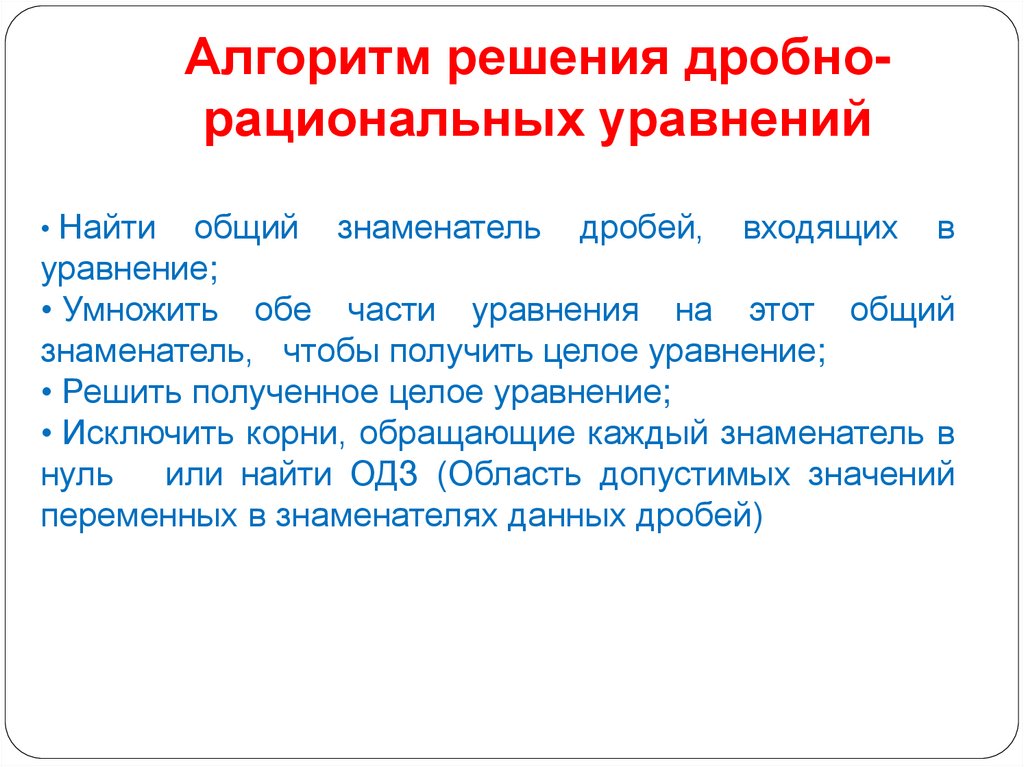 Алгоритм решения дробно-рациональных уравнений

• Найти общий знаменатель дробей, входящих в уравнение;
• Умножить обе части уравнения на этот общий знаменатель, чтобы получить целое уравнение;
• Решить полученное целое уравнение;
• Исключить корни, обращающие каждый знаменатель в нуль или найти ОДЗ (Область допустимых значений переменных в знаменателях данных дробей)